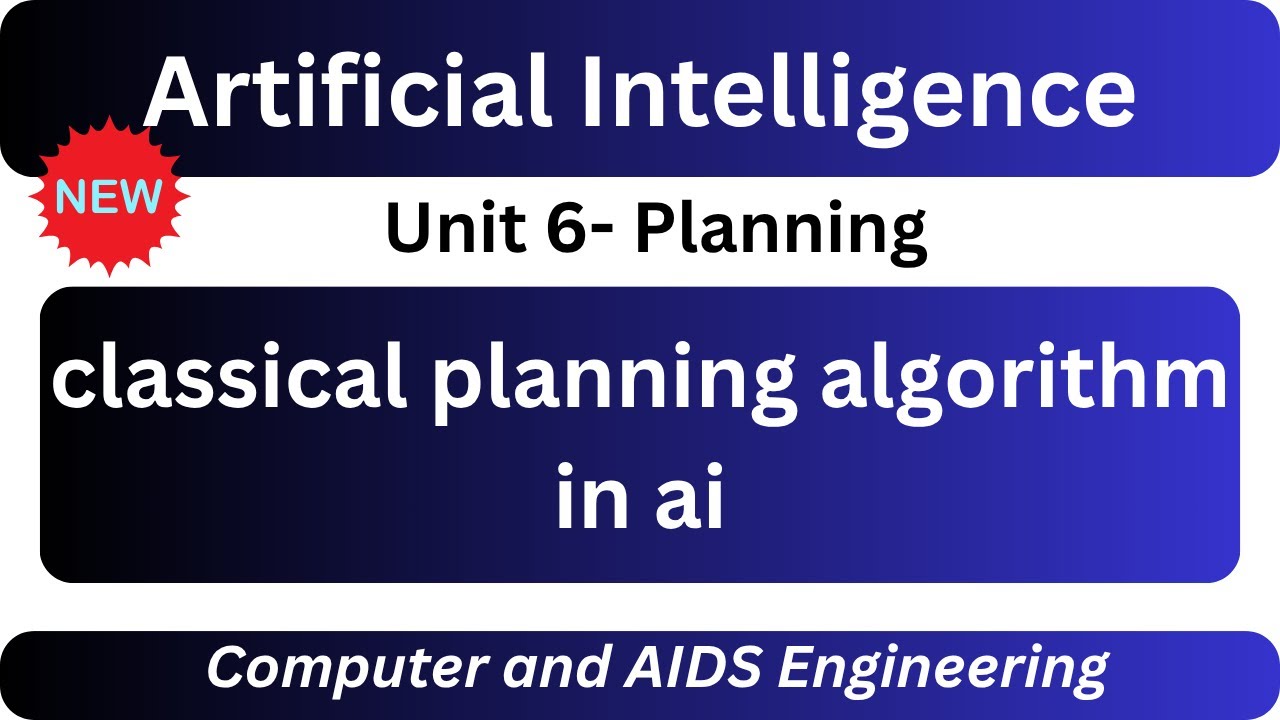 Artificial Intelligence

NEW

Unit 6- Planning

classical planning algorithm in ai

Computer and AIDS Engineering